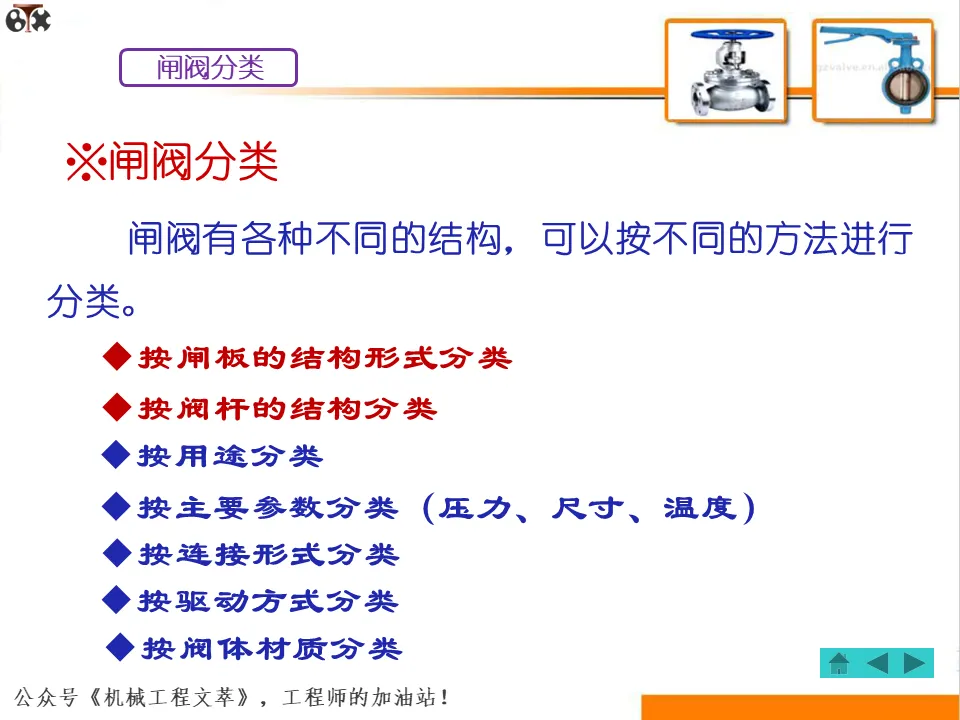 闸阀分类

※闸阀分类

闸阀有各种不同的结构，可以按不同的方法进行分类。

◆按闸板的结构形式分类

◆按阀杆的结构分类

◆按用途分类

◆按主要参数分类（压力、尺寸、温度）

◆按连接形式分类

◆按驱动方式分类

◆按阀体材质分类

公众号《机械工程文萃》，工程师的加油站！